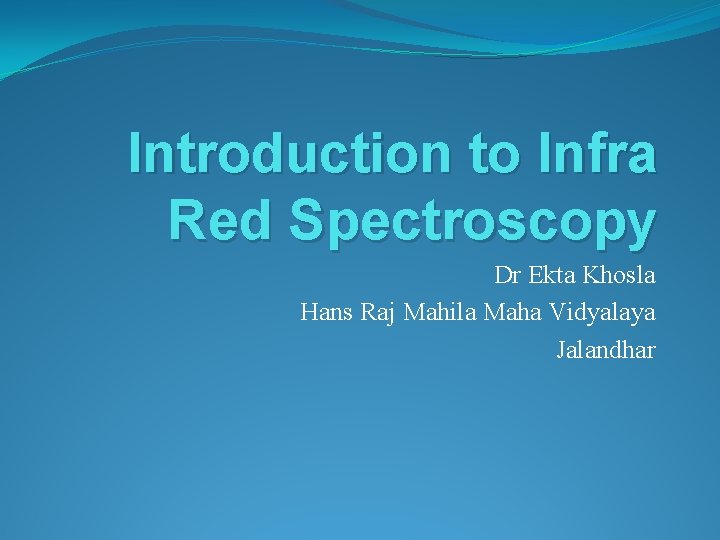 Introduction to Infra Red Spectroscopy

Dr Ekta Khosla
Hans Raj Mahila Maha Vidyalaya
Jalandhar